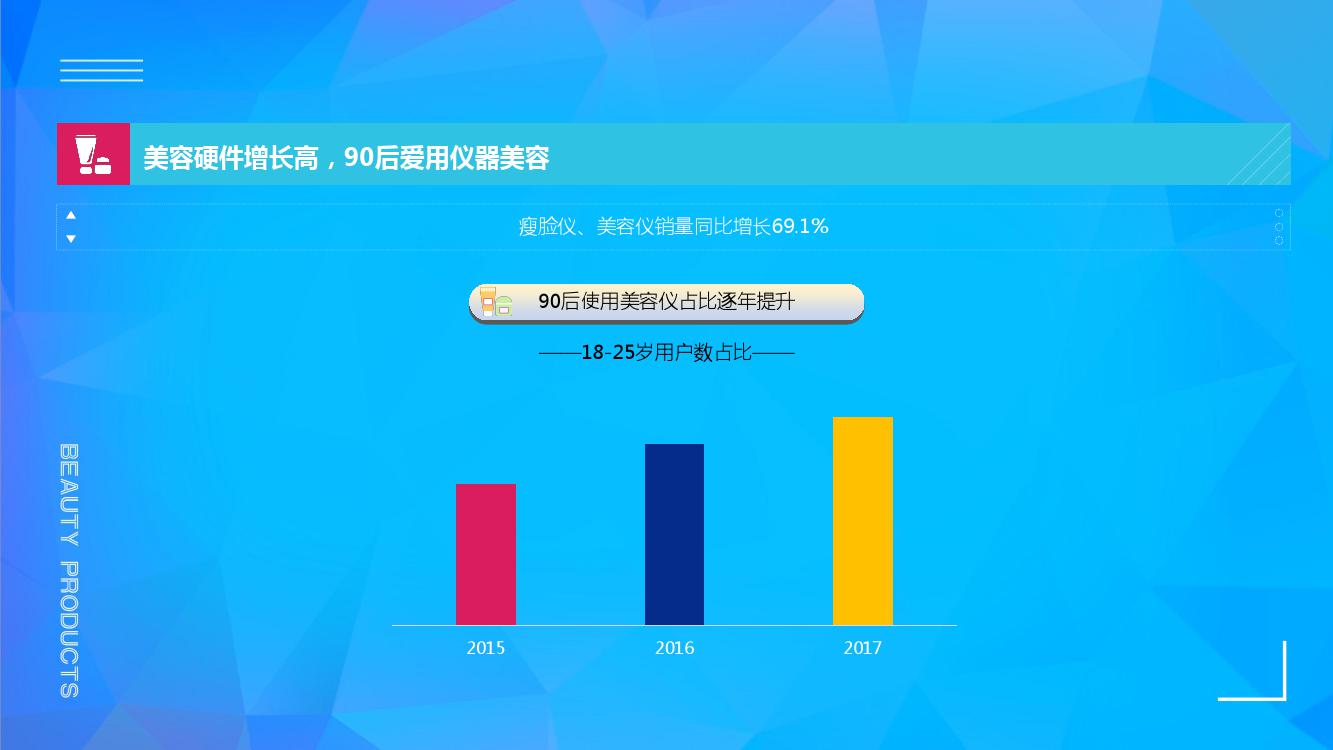 美容硬件增长高，90后爱用仪器美容

瘦脸仪、美容仪销量同比增长69.1%

90后使用美容仪占比逐年提升

——18-25岁用户数占比——

2015

2016

2017

BEAUTY PRODUCTS